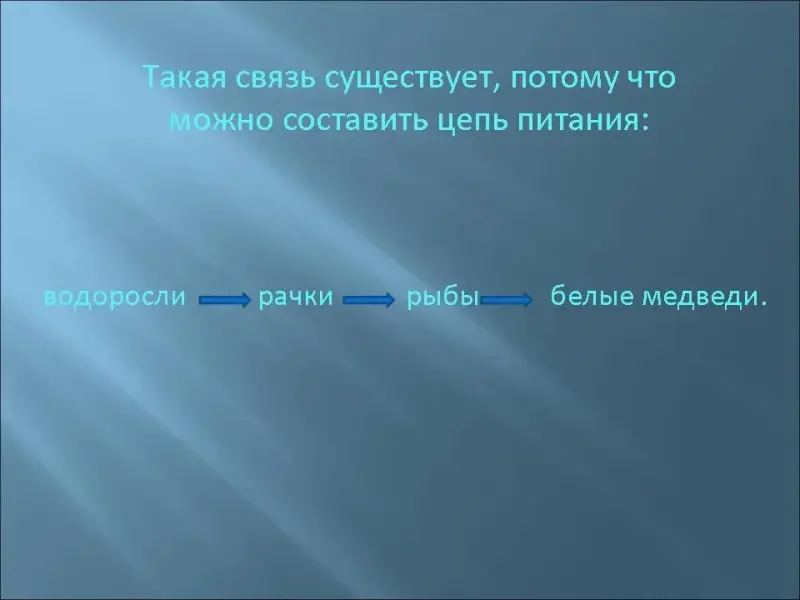 Такая связь существует, потому что можно составить цепь питания:

водоросли → рачки → рыбы → белые медведи.